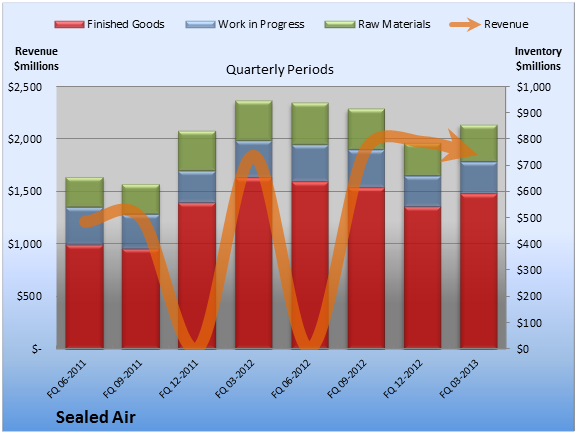 Finished Goods   Work in Progress   Raw Materials   Revenue

Revenue $millions

Quarterly Periods

Inventory $millions

$2,500
$2,000
$1,500
$1,000
$500
$-

$1,000
$900
$800
$700
$600
$500
$400
$300
$200
$100
$0

FQ 06-2011
FQ 09-2011
FQ 12-2011
FQ 03-2012
FQ 06-2012
FQ 09-2012
FQ 12-2012
FQ 03-2013

Sealed Air